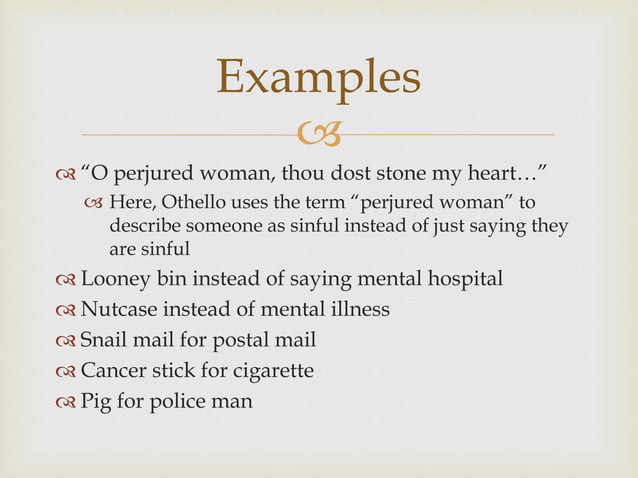 Examples

“O perjured woman, thou dost stone my heart…”

Here, Othello uses the term “perjured woman” to describe someone as sinful instead of just saying they are sinful

Looney bin instead of saying mental hospital

Nutcase instead of mental illness

Snail mail for postal mail

Cancer stick for cigarette

Pig for police man